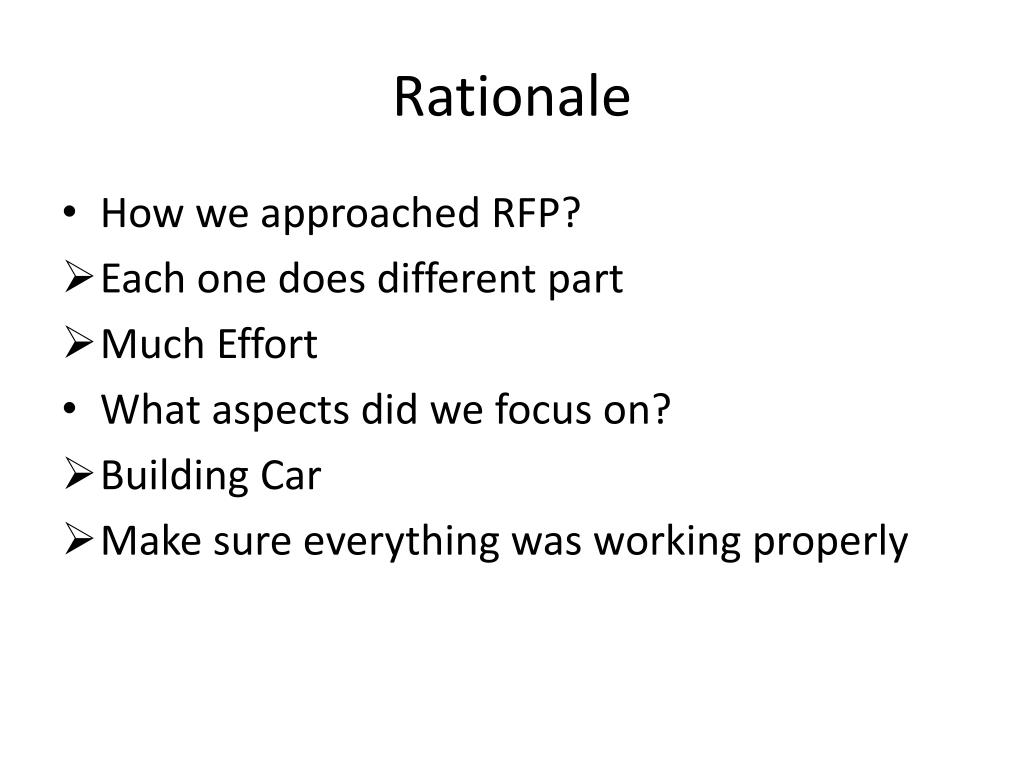 Rationale

• How we approached RFP?
➢ Each one does different part
➢ Much Effort
• What aspects did we focus on?
➢ Building Car
➢ Make sure everything was working properly